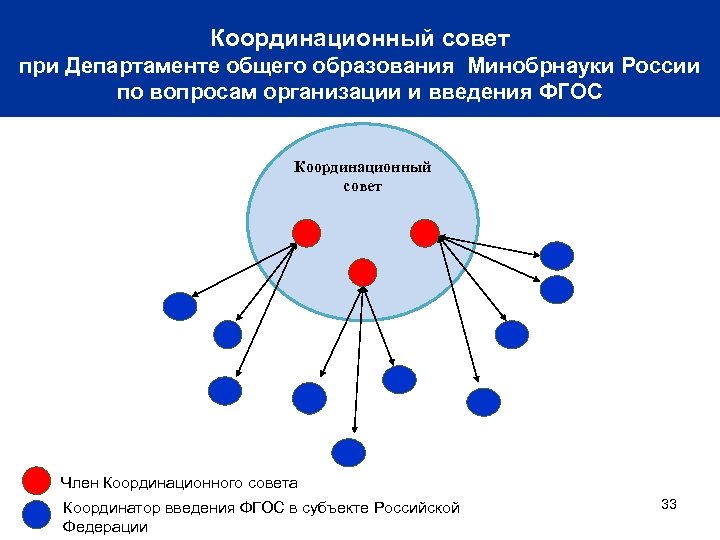 Координационный совет
при Департаменте общего образования Минобрнауки России
по вопросам организации и введения ФГОС

Координационный совет

Член Координационного совета

Координатор введения ФГОС в субъекте Российской Федерации

33